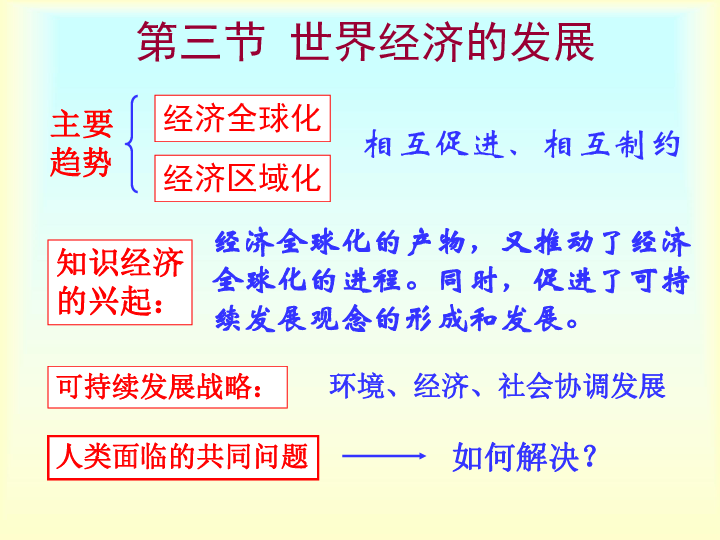 第三节 世界经济的发展

主要趋势

经济全球化

经济区域化

相互促进、相互制约

知识经济的兴起：

经济全球化的产物，又推动了经济全球化的进程。同时，促进了可持续发展观念的形成和发展。

可持续发展战略：

环境、经济、社会协调发展

人类面临的共同问题

如何解决？